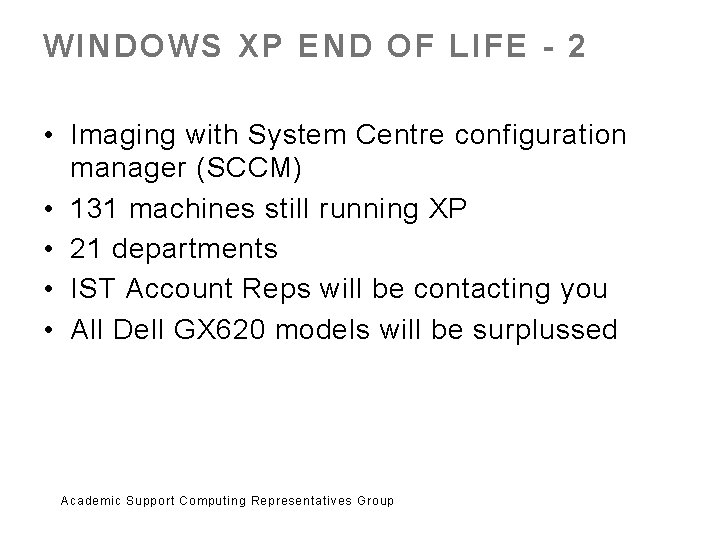 WINDOWS XP END OF LIFE - 2

• Imaging with System Centre configuration manager (SCCM)
• 131 machines still running XP
• 21 departments
• IST Account Reps will be contacting you
• All Dell GX620 models will be surplussed

Academic Support Computing Representatives Group